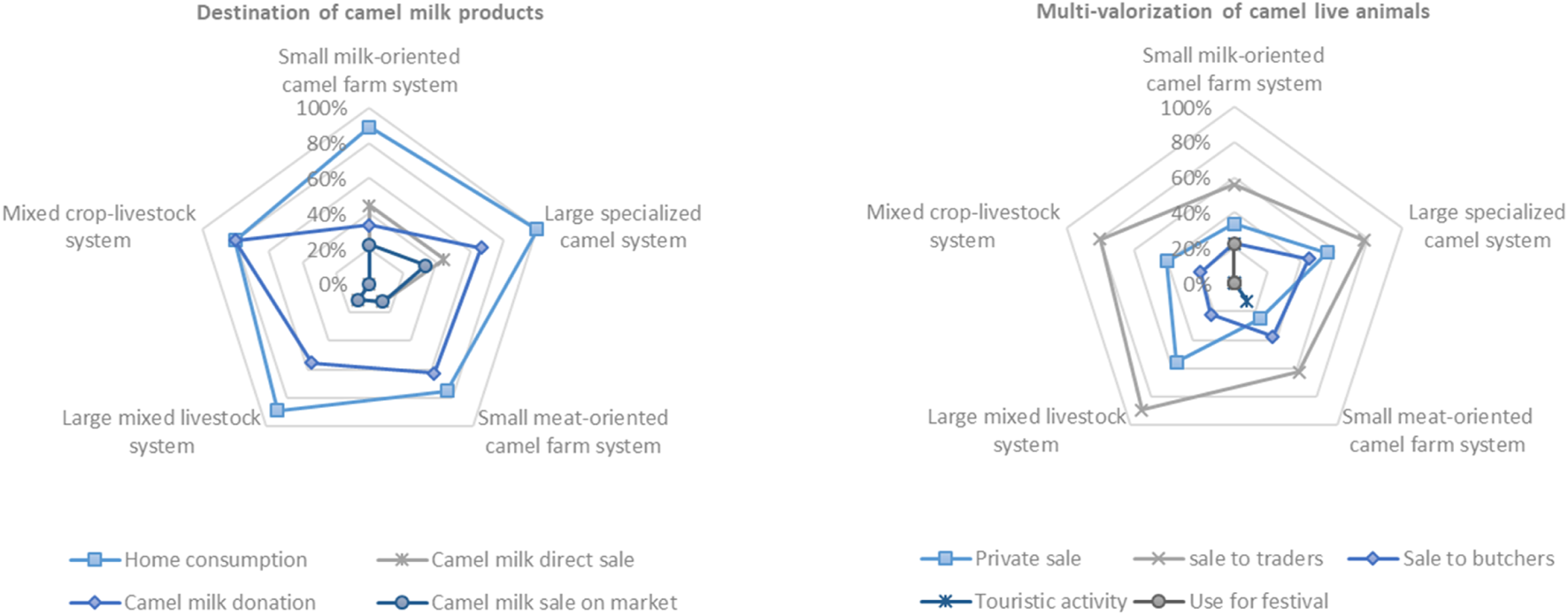 Destination of camel milk products

Small milk-oriented camel farm system

100%
80%
60%
40%
20%
0%

Large specialized camel system

Small meat-oriented camel farm system

Large mixed livestock system

Mixed crop-livestock system

Home consumption
Camel milk direct sale
Camel milk donation
Camel milk sale on market

Multi-valorization of camel live animals

Small milk-oriented camel farm system

100%
80%
60%
40%
20%
0%

Large specialized camel system

Small meat-oriented camel farm system

Large mixed livestock system

Mixed crop-livestock system

Private sale
sale to traders
Sale to butchers
Touristic activity
Use for festival